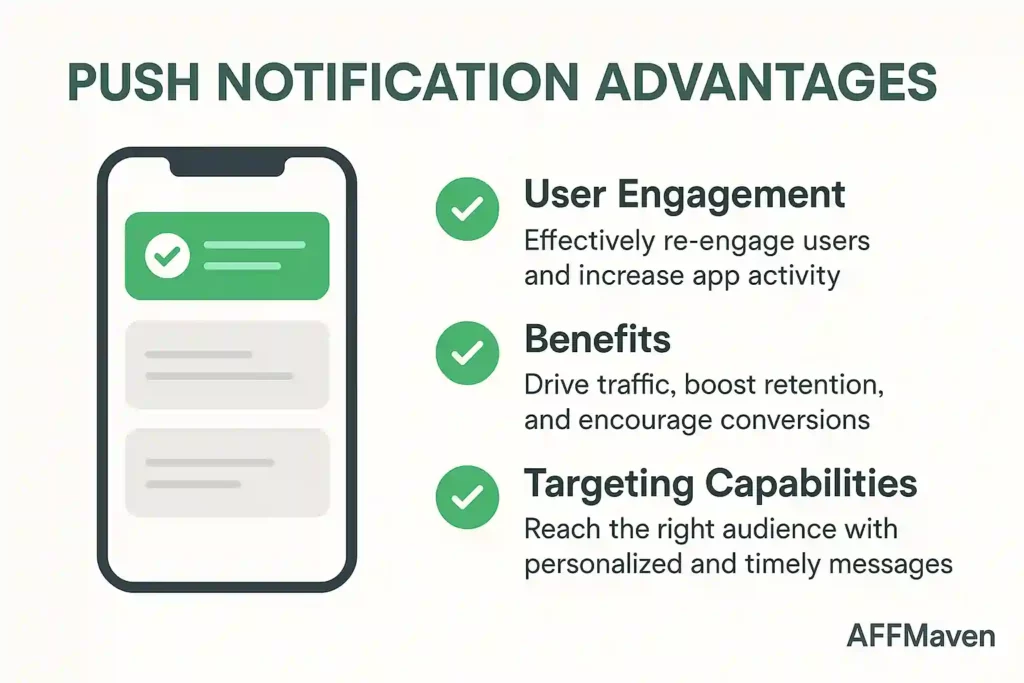 PUSH NOTIFICATION ADVANTAGES

User Engagement
Effectively re-engage users and increase app activity

Benefits
Drive traffic, boost retention, and encourage conversions

Targeting Capabilities
Reach the right audience with personalized and timely messages

AFFMaven